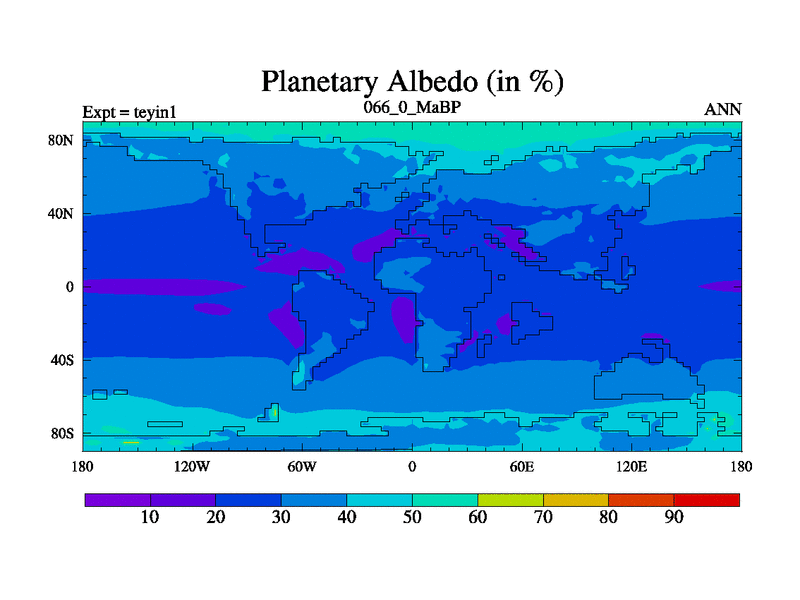 Planetary Albedo (in %)

Expt = teyin1
066_0_MaBP
ANN

80N
40N
0
40S
80S

180
120W
60W
0
60E
120E
180

10
20
30
40
50
60
70
80
90